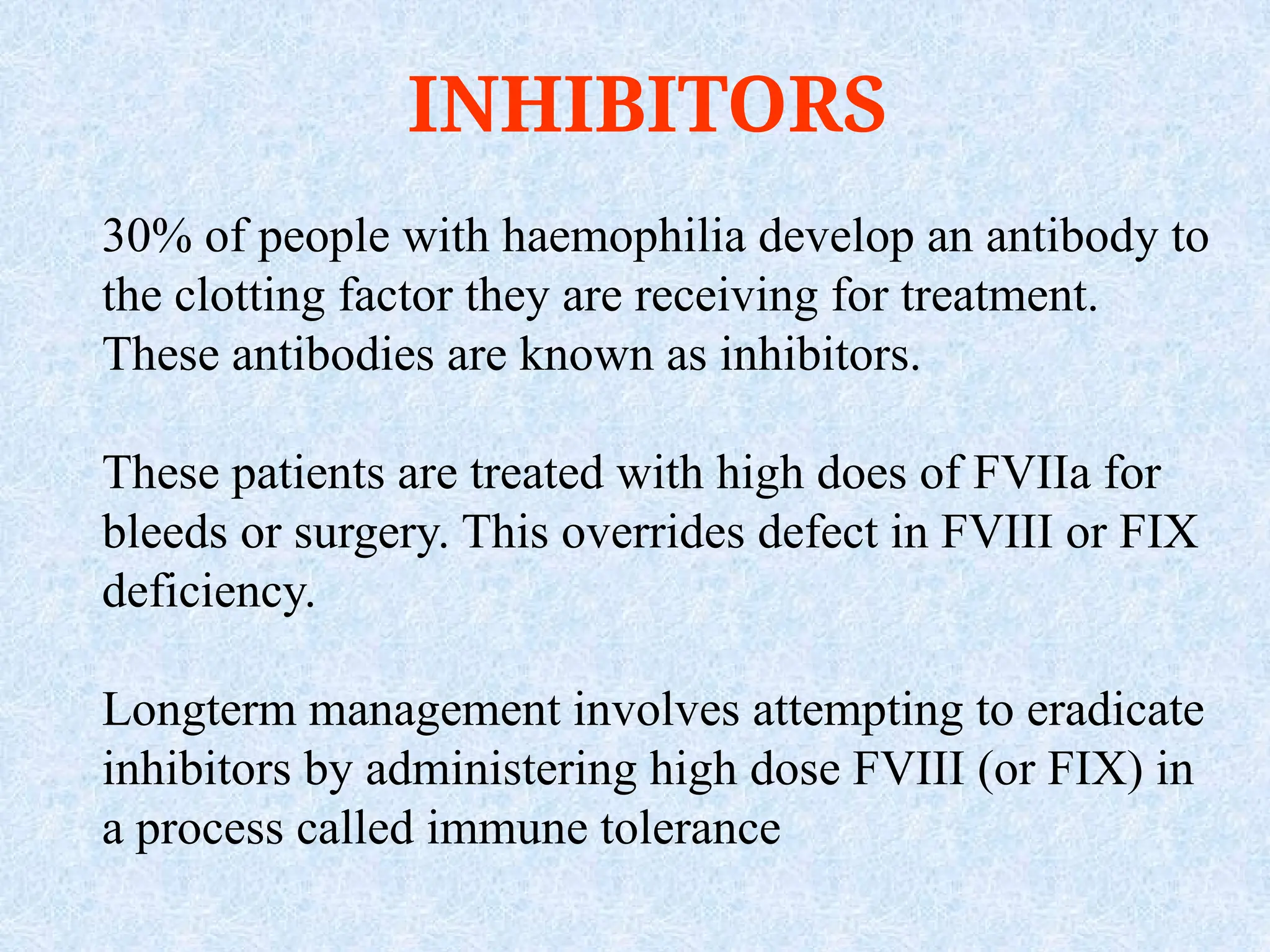 INHIBITORS

30% of people with haemophilia develop an antibody to the clotting factor they are receiving for treatment. These antibodies are known as inhibitors.

These patients are treated with high does of FVIIa for bleeds or surgery. This overrides defect in FVIII or FIX deficiency.

Longterm management involves attempting to eradicate inhibitors by administering high dose FVIII (or FIX) in a process called immune tolerance